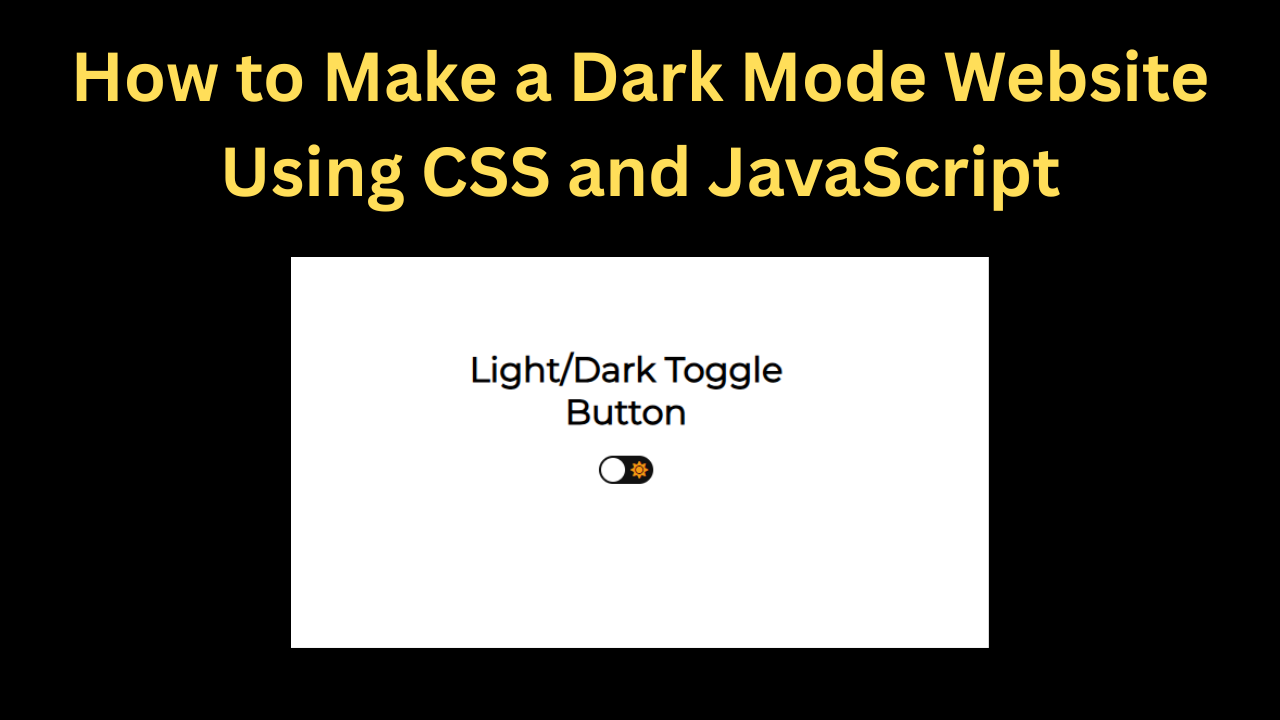 How to Make a Dark Mode Website Using CSS and JavaScript

Light/Dark Toggle Button